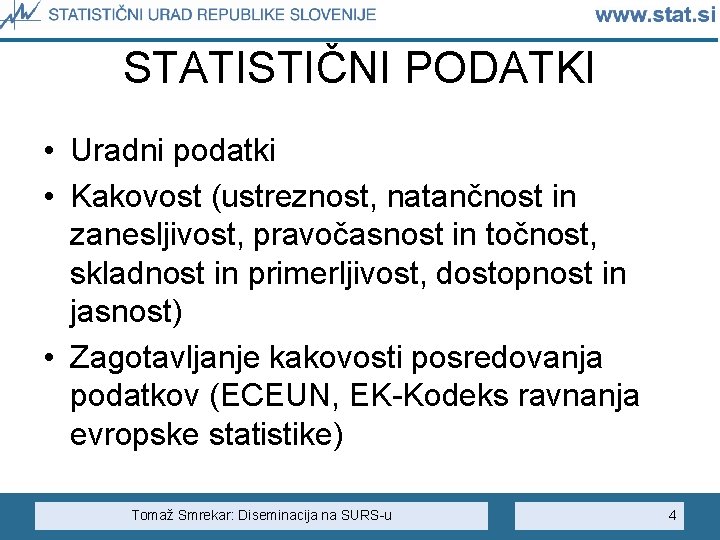 STATISTIČNI URAD REPUBLIKE SLOVENIJE www.stat.si

STATISTIČNI PODATKI

• Uradni podatki
• Kakovost (ustreznost, natančnost in zanesljivost, pravočasnost in točnost, skladnost in primerljivost, dostopnost in jasnost)
• Zagotavljanje kakovosti posredovanja podatkov (ECEUN, EK-Kodeks ravnanja evropske statistike)

Tomaž Smrekar: Diseminacija na SURS-u

4